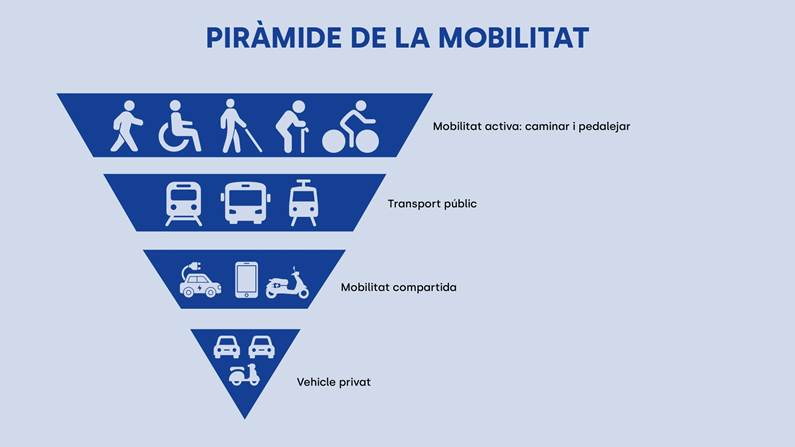 PIRÀMIDE DE LA MOBILITAT

Mobilitat activa: caminar i pedalejar

Transport públic

Mobilitat compartida

Vehicle privat